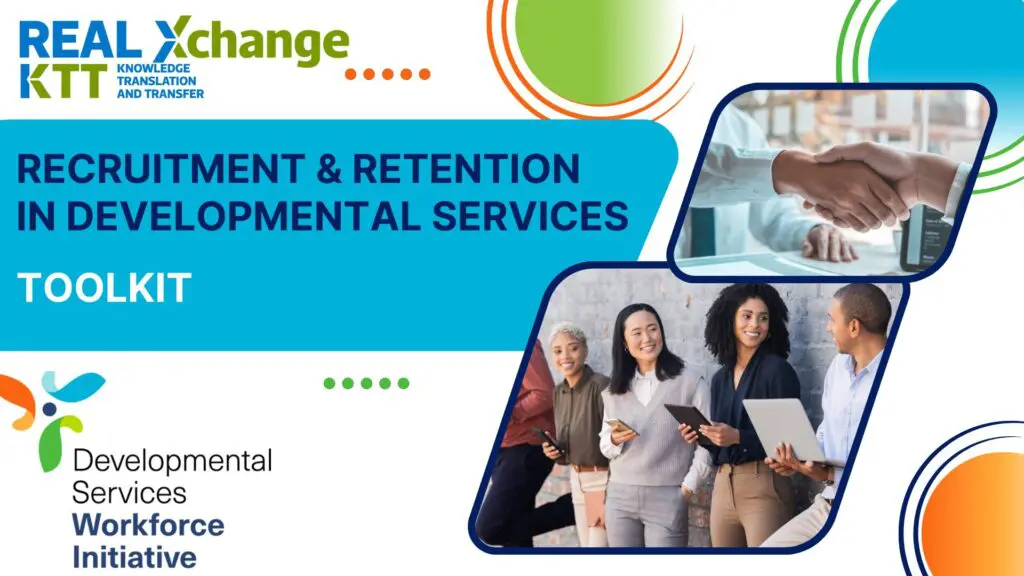 REAL Xchange
KTT KNOWLEDGE TRANSLATION AND TRANSFER

RECRUITMENT & RETENTION IN DEVELOPMENTAL SERVICES

TOOLKIT

Developmental Services Workforce Initiative